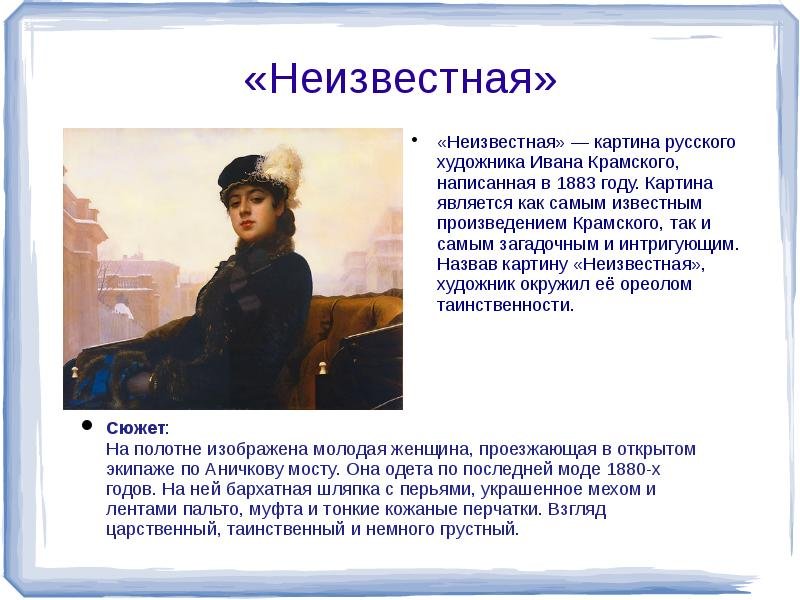 «Неизвестная»

• «Неизвестная» — картина русского художника Ивана Крамского, написанная в 1883 году. Картина является как самым известным произведением Крамского, так и самым загадочным и интригующим. Назвав картину «Неизвестная», художник окружил её ореолом таинственности.

• Сюжет:
На полотне изображена молодая женщина, проезжающая в открытом экипаже по Аничкову мосту. Она одета по последней моде 1880-х годов. На ней бархатная шляпка с перьями, украшенное мехом и лентами пальто, муфта и тонкие кожаные перчатки. Взгляд царственный, таинственный и немного грустный.